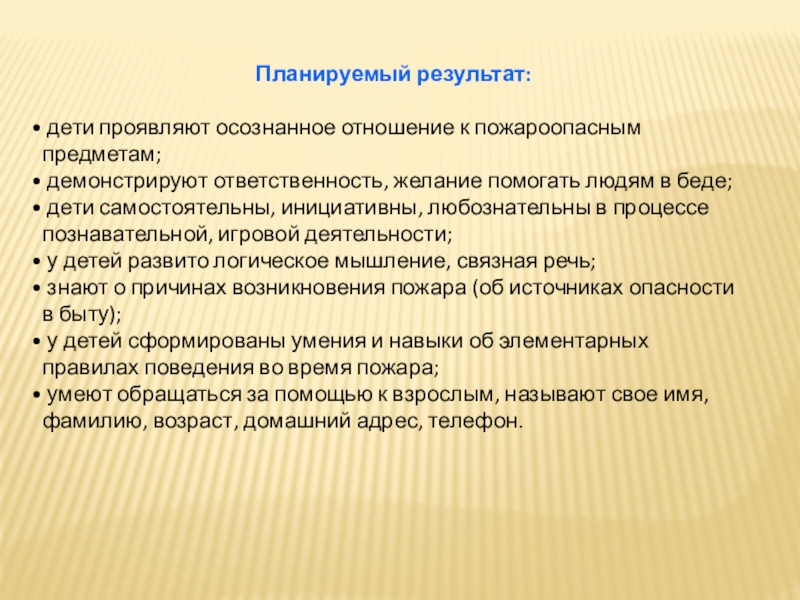 Планируемый результат:

• дети проявляют осознанное отношение к пожароопасным предметам;
• демонстрируют ответственность, желание помогать людям в беде;
• дети самостоятельны, инициативны, любознательны в процессе познавательной, игровой деятельности;
• у детей развито логическое мышление, связная речь;
• знают о причинах возникновения пожара (об источниках опасности в быту);
• у детей сформированы умения и навыки об элементарных правилах поведения во время пожара;
• умеют обращаться за помощью к взрослым, называют свое имя, фамилию, возраст, домашний адрес, телефон.